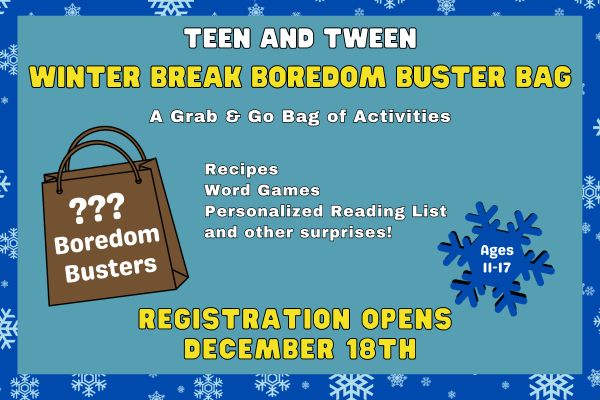 TEEN AND TWEEN
WINTER BREAK BOREDOM BUSTER BAG

A Grab & Go Bag of Activities

???
Boredom
Busters

Recipes
Word Games
Personalized Reading List
and other surprises!

Ages
11-17

REGISTRATION OPENS
DECEMBER 18TH